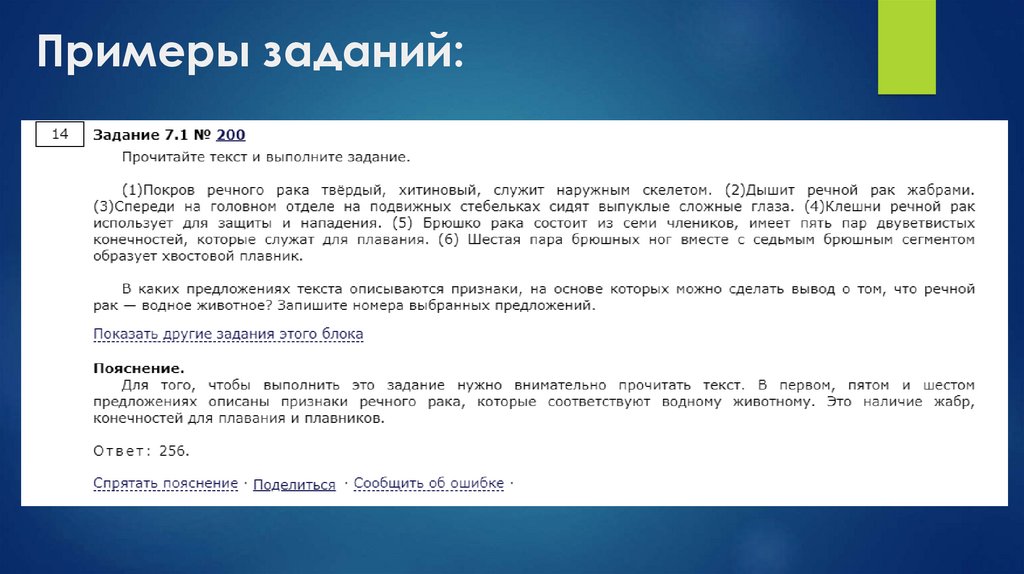 Примеры заданий:

14

Задание 7.1 № 200

Прочитайте текст и выполните задание.

(1)Покров речного рака твёрдый, хитиновый, служит наружным скелетом. (2)Дышит речной рак жабрами. (3)Спереди на головном отделе на подвижных стебельках сидят выпуклые сложные глаза. (4)Клешни речной рак использует для защиты и нападения. (5) Брюшко рака состоит из семи члеников, имеет пять пар двуветвистых конечностей, которые служат для плавания. (6) Шестая пара брюшных ног вместе с седьмым брюшным сегментом образует хвостовой плавник.

В каких предложениях текста описываются признаки, на основе которых можно сделать вывод о том, что речной рак — водное животное? Запишите номера выбранных предложений.

Показать другие задания этого блока

Пояснение.

Для того, чтобы выполнить это задание нужно внимательно прочитать текст. В первом, пятом и шестом предложениях описаны признаки речного рака, которые соответствуют водному животному. Это наличие жабр, конечностей для плавания и плавников.

Ответ: 256.

Спрятать пояснение · Поделиться · Сообщить об ошибке ·